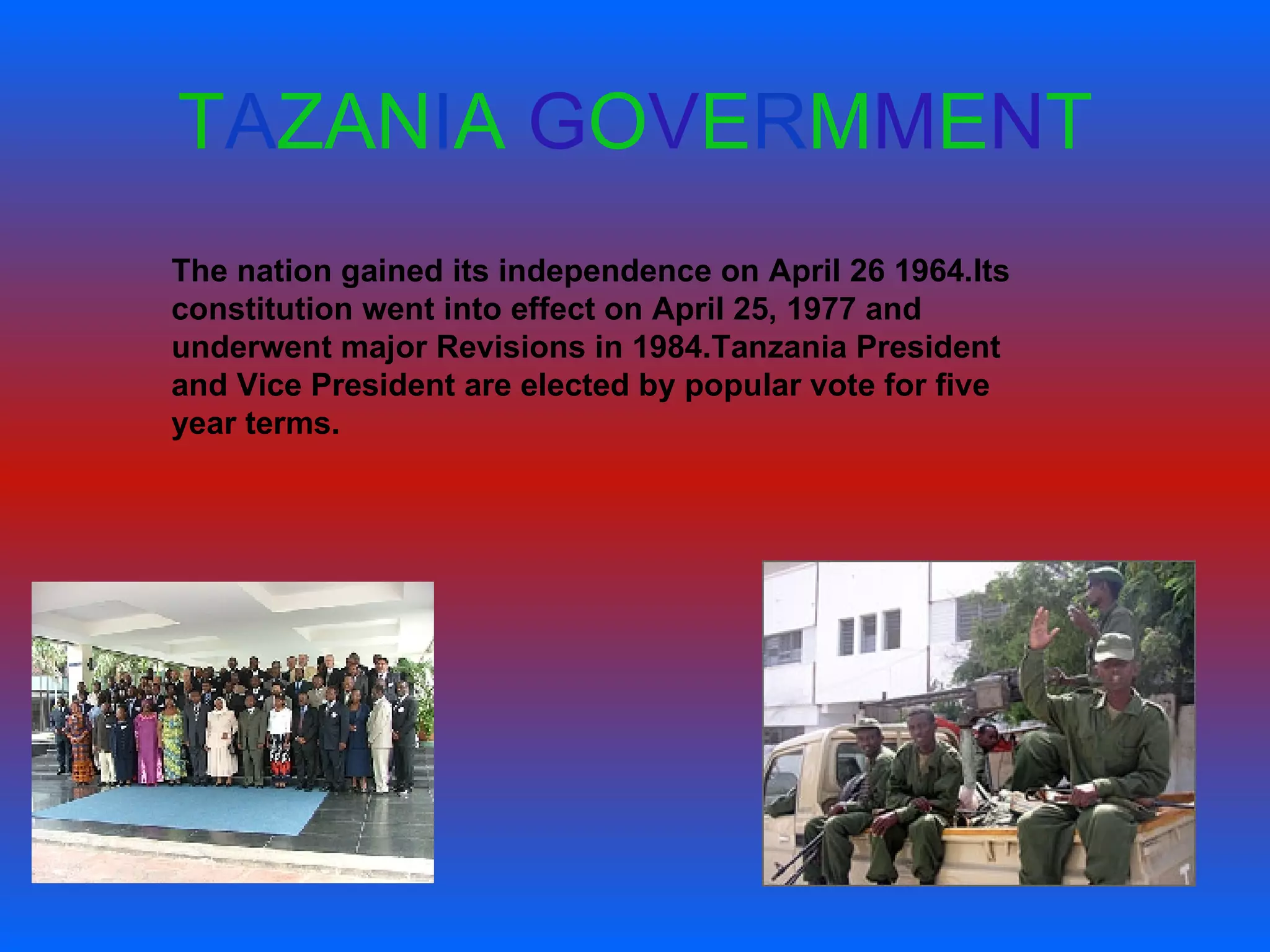 TAZANIA GOVERMMENT

The nation gained its independence on April 26 1964.Its constitution went into effect on April 25, 1977 and underwent major Revisions in 1984.Tanzania President and Vice President are elected by popular vote for five year terms.